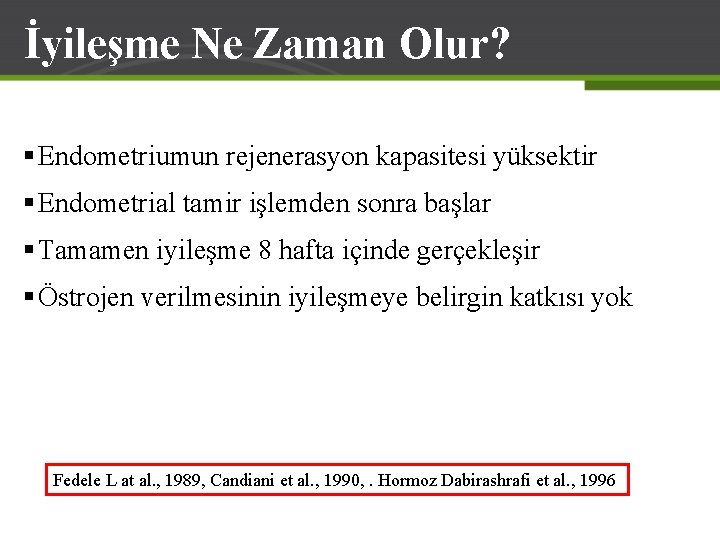 İyileşme Ne Zaman Olur?

▪ Endometriumun rejenerasyon kapasitesi yüksektir

▪ Endometrial tamir işlemden sonra başlar

▪ Tamamen iyileşme 8 hafta içinde gerçekleşir

▪ Östrojen verilmesinin iyileşmeye belirgin katkısı yok

Fedele L at al., 1989, Candiani et al., 1990, . Hormoz Dabirashrafi et al., 1996